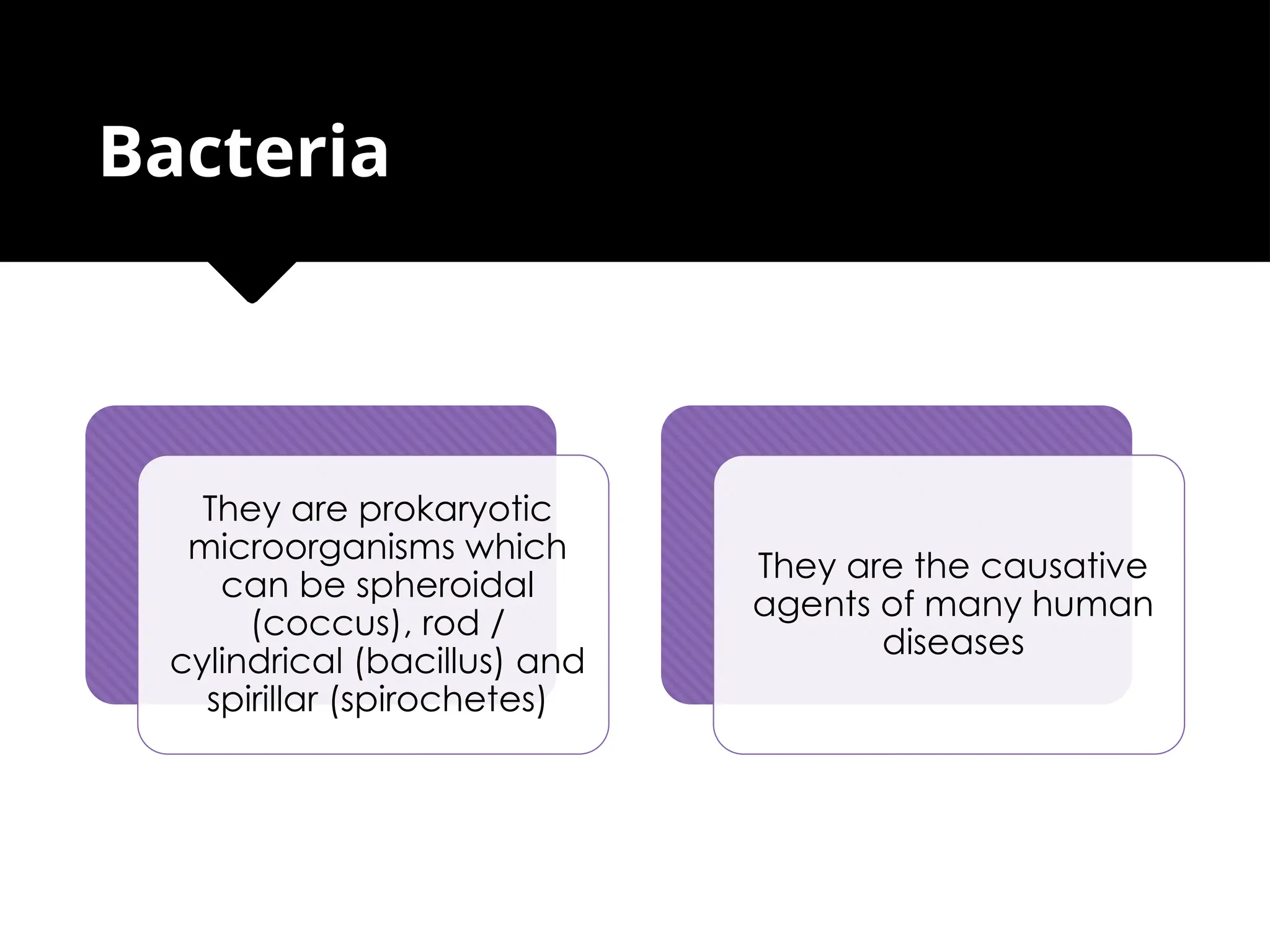 Bacteria

They are prokaryotic microorganisms which can be spheroidal (coccus), rod / cylindrical (bacillus) and spirillar (spirochetes)

They are the causative agents of many human diseases